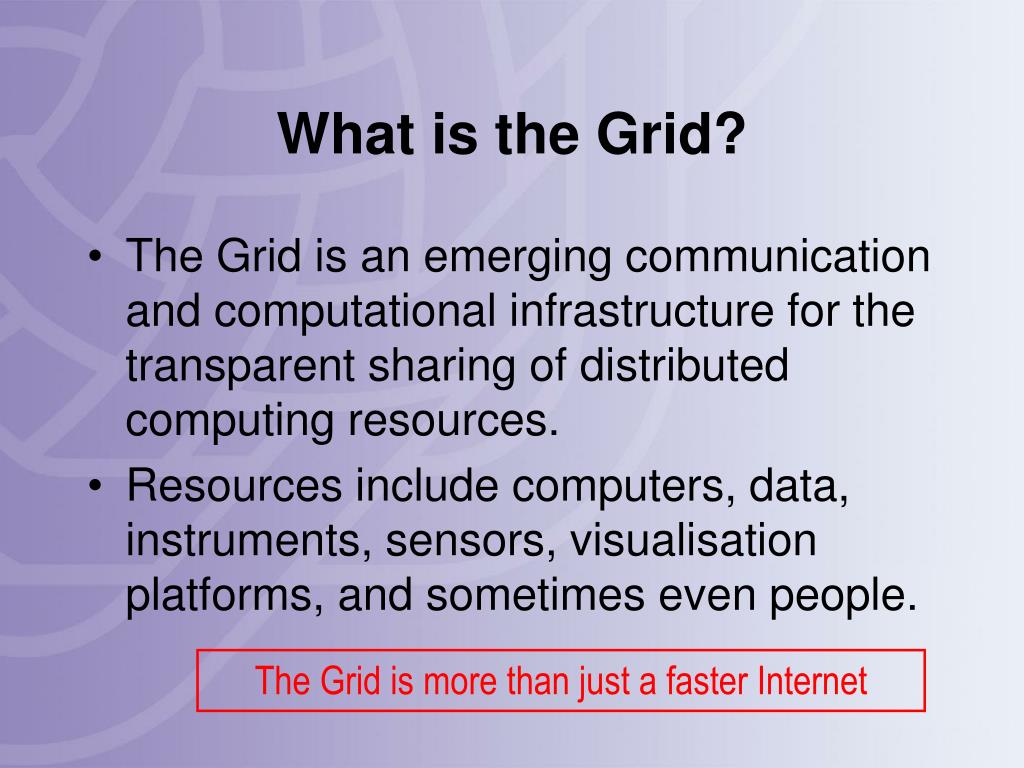 What is the Grid?

• The Grid is an emerging communication and computational infrastructure for the transparent sharing of distributed computing resources.
• Resources include computers, data, instruments, sensors, visualisation platforms, and sometimes even people.

The Grid is more than just a faster Internet